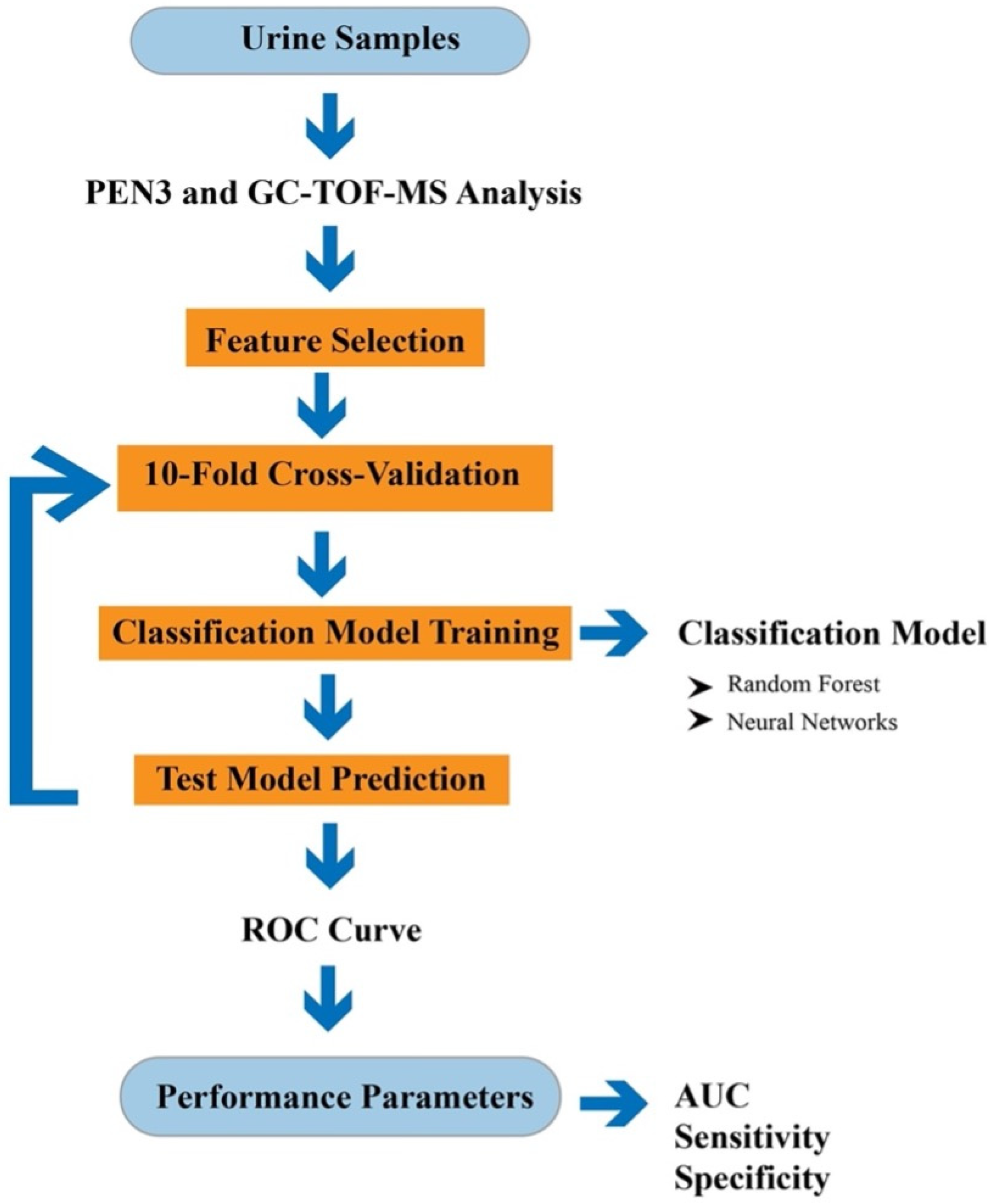 Urine Samples

PEN3 and GC-TOF-MS Analysis

Feature Selection

10-Fold Cross-Validation

Classification Model Training

Classification Model

➤ Random Forest
➤ Neural Networks

Test Model Prediction

ROC Curve

Performance Parameters

AUC
Sensitivity
Specificity